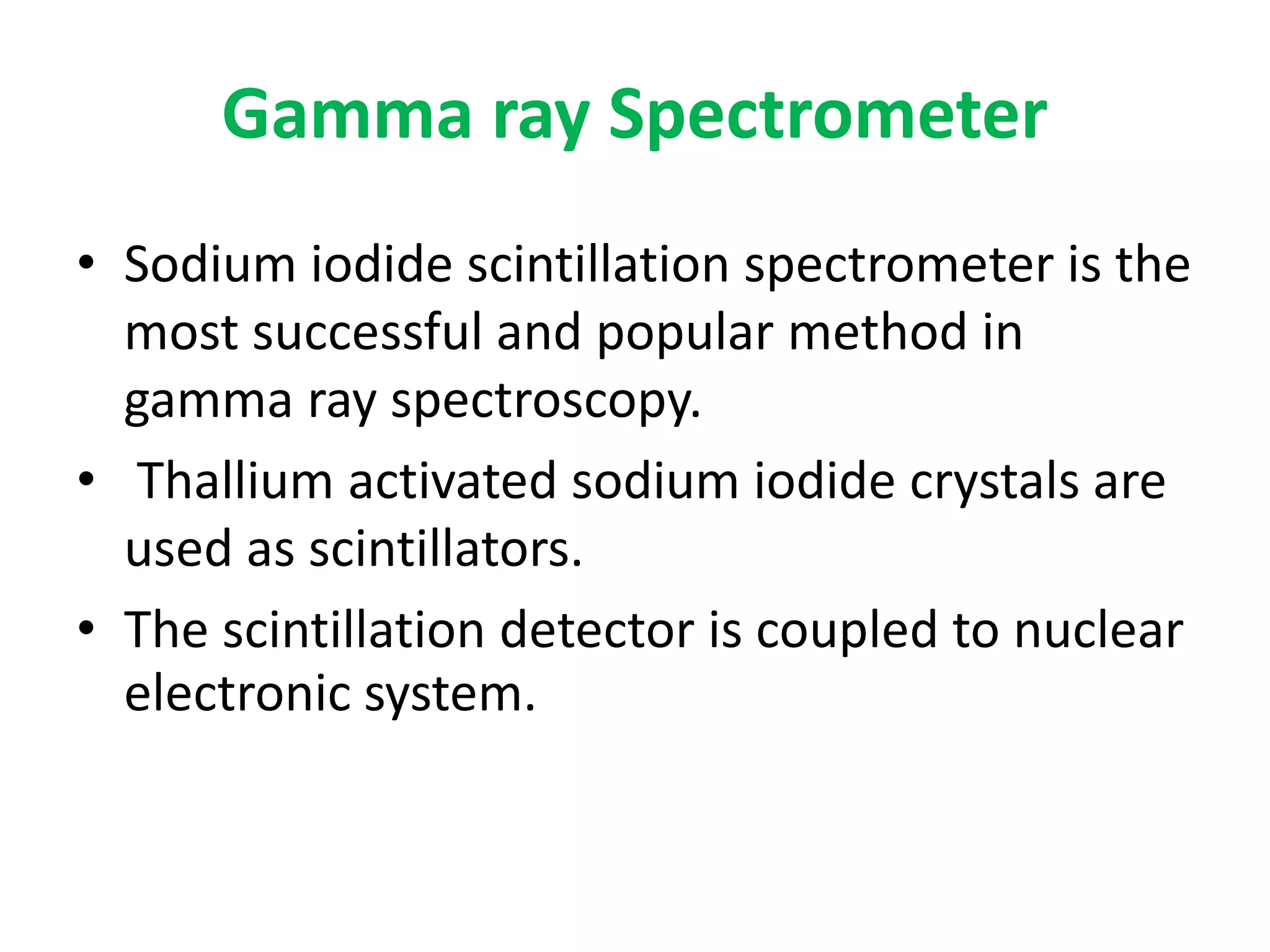 Gamma ray Spectrometer

• Sodium iodide scintillation spectrometer is the most successful and popular method in gamma ray spectroscopy.
• Thallium activated sodium iodide crystals are used as scintillators.
• The scintillation detector is coupled to nuclear electronic system.